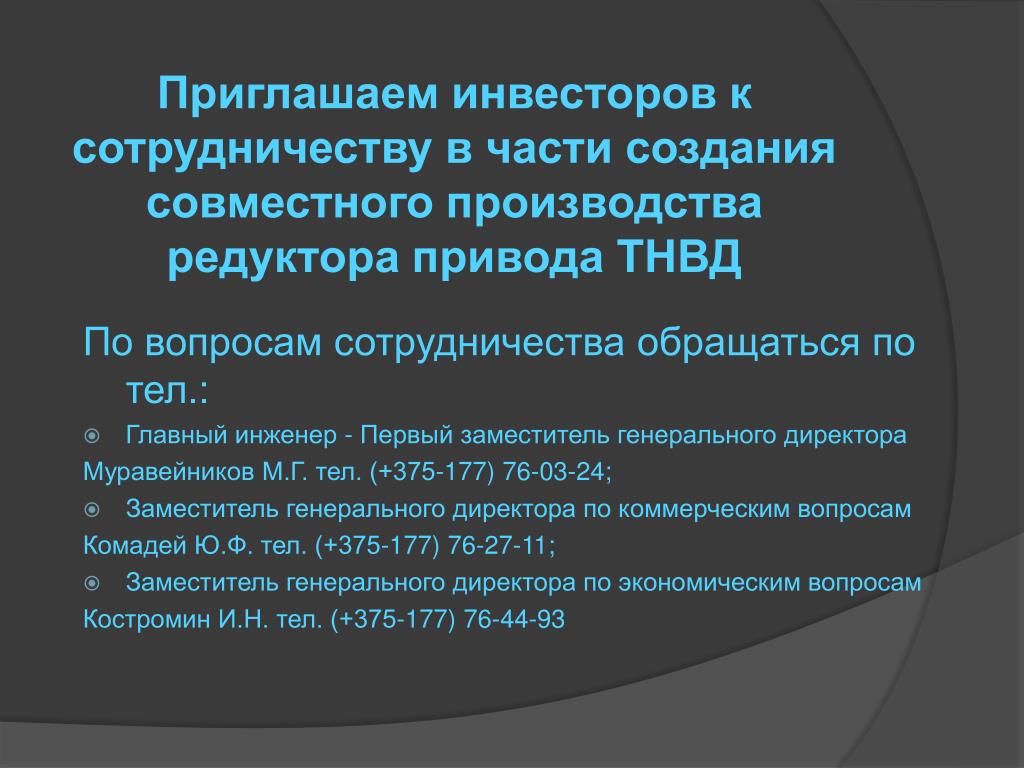 Приглашаем инвесторов к сотрудничеству в части создания совместного производства редуктора привода ТНВД

По вопросам сотрудничества обращаться по тел.:

Главный инженер - Первый заместитель генерального директора Муравейников М.Г. тел. (+375-177) 76-03-24;

Заместитель генерального директора по коммерческим вопросам Комадей Ю.Ф. тел. (+375-177) 76-27-11;

Заместитель генерального директора по экономическим вопросам Костромин И.Н. тел. (+375-177) 76-44-93